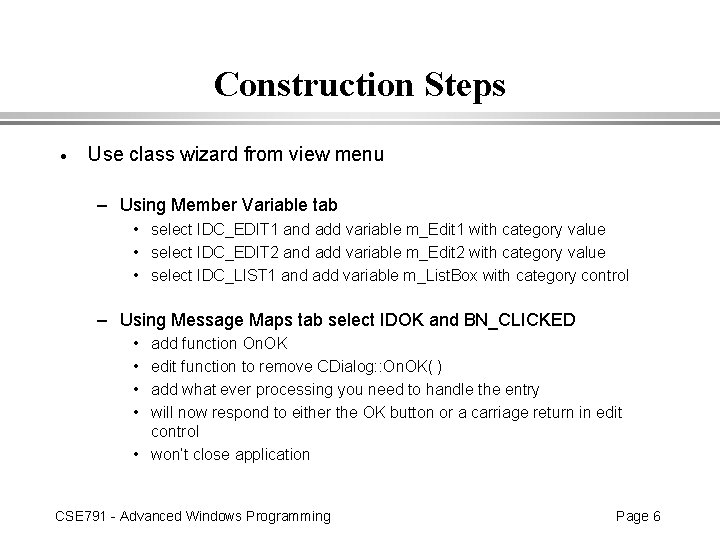 Construction Steps

• Use class wizard from view menu

– Using Member Variable tab
• select IDC_EDIT1 and add variable m_Edit1 with category value
• select IDC_EDIT2 and add variable m_Edit2 with category value
• select IDC_LIST1 and add variable m_ListBox with category control

– Using Message Maps tab select IDOK and BN_CLICKED
• add function OnOK
• edit function to remove CDialog::OnOK( )
• add what ever processing you need to handle the entry
• will now respond to either the OK button or a carriage return in edit control
• won't close application

CSE791 - Advanced Windows Programming

Page 6